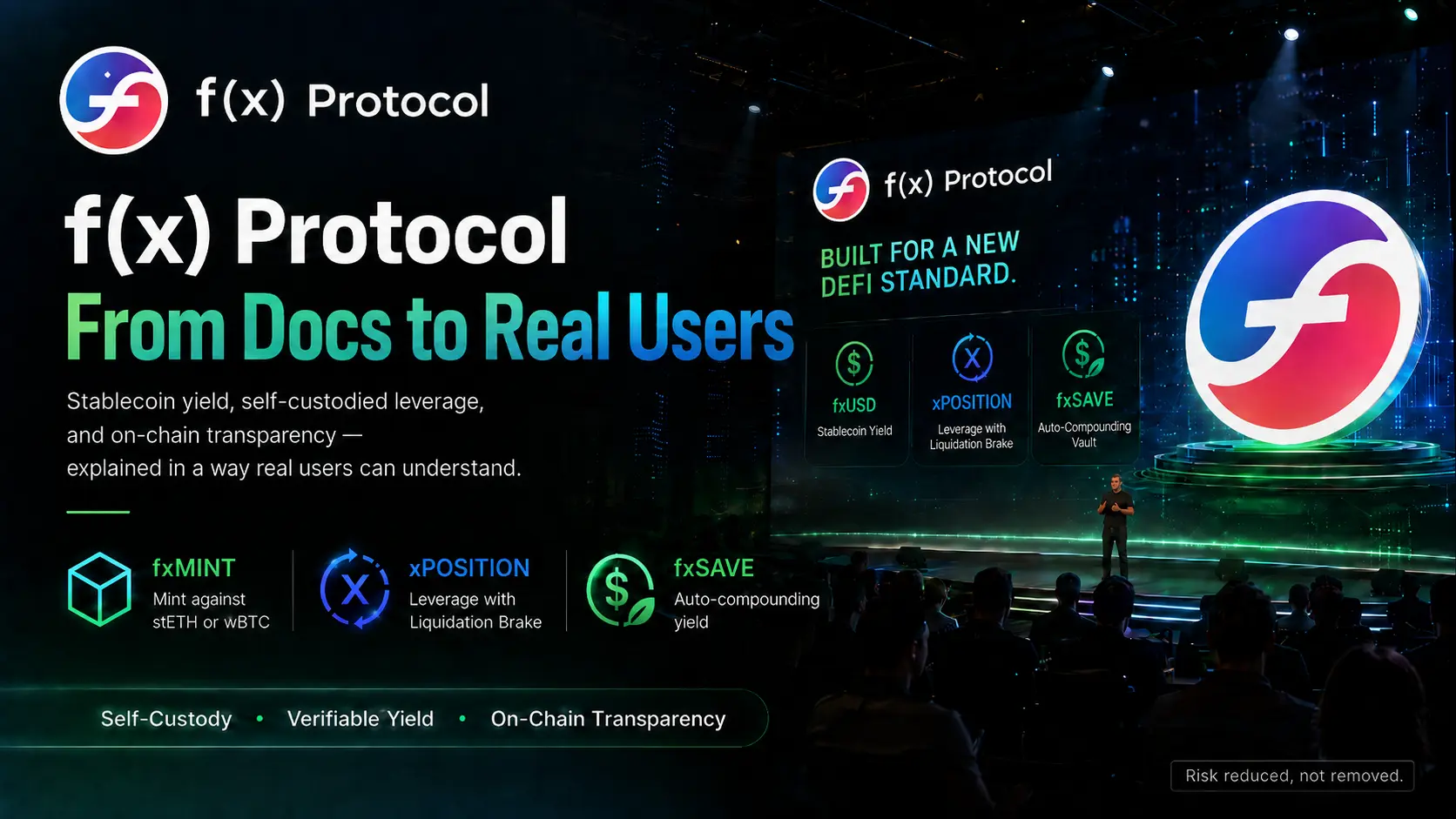 f(x) Protocol

f(x) Protocol
From Docs to Real Users

Stablecoin yield, self-custodied leverage, and on-chain transparency — explained in a way real users can understand.

fxMINT
Mint against stETH or wBTC

xPOSITION
Leverage with Liquidation Brake

fxSAVE
Auto-compounding yield

Self-Custody • Verifiable Yield • On-Chain Transparency

f(x) Protocol

BUILT FOR A NEW DEFI STANDARD.

fxUSD
Stablecoin Yield

xPOSITION
Leverage with Liquidation Brake

fxSAVE
Auto-Compounding Vault

Risk reduced, not removed.